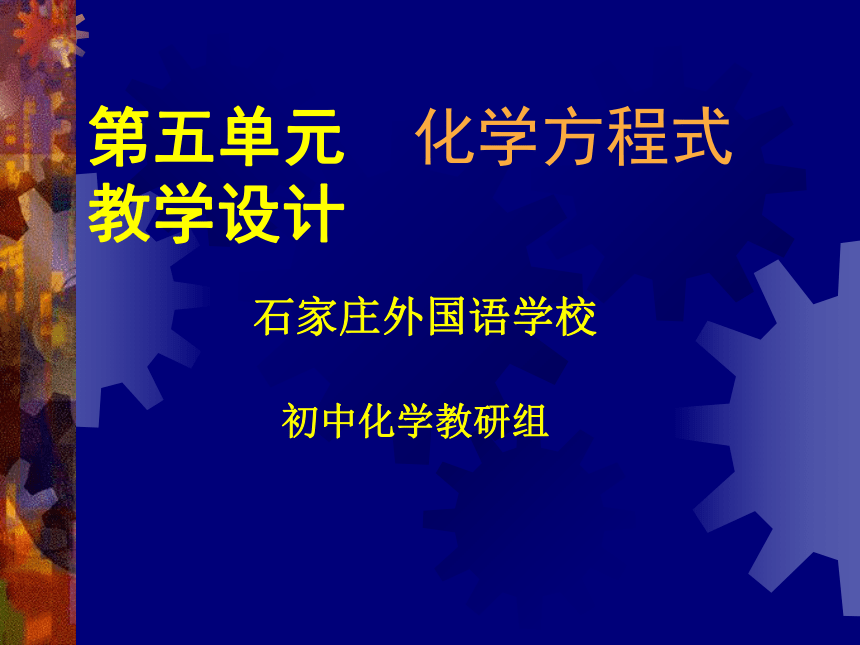 第五单元　化学方程式
教学设计

石家庄外国语学校

初中化学教研组